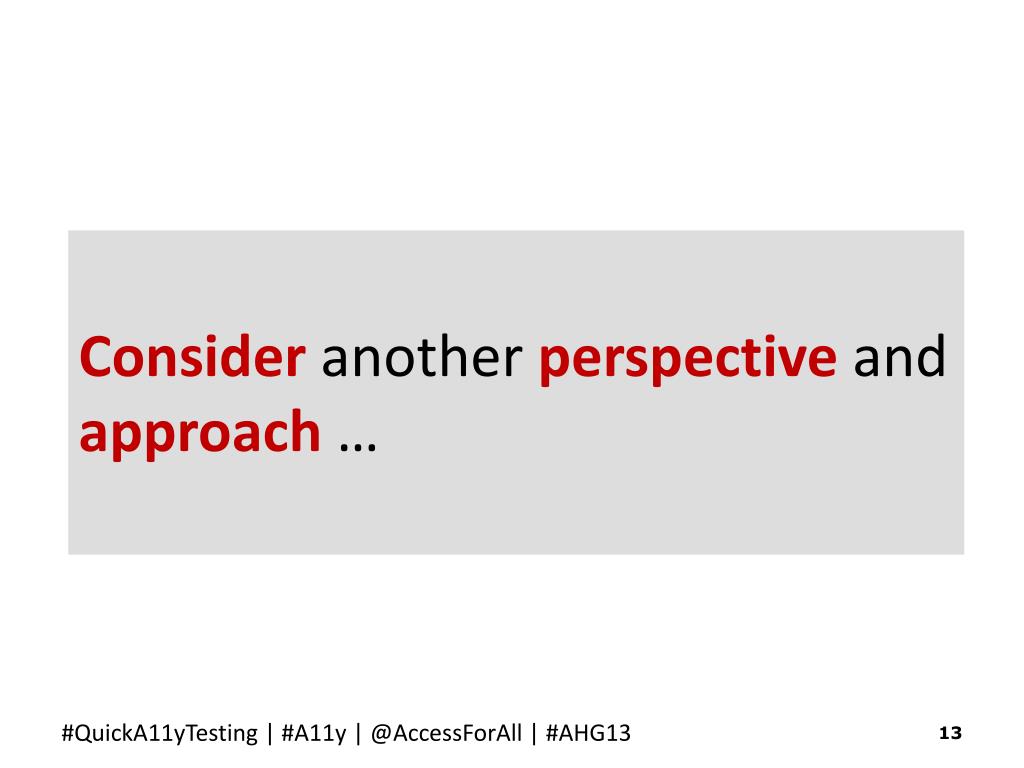 Consider another perspective and approach …

#QuickA11yTesting | #A11y | @AccessForAll | #AHG13

13